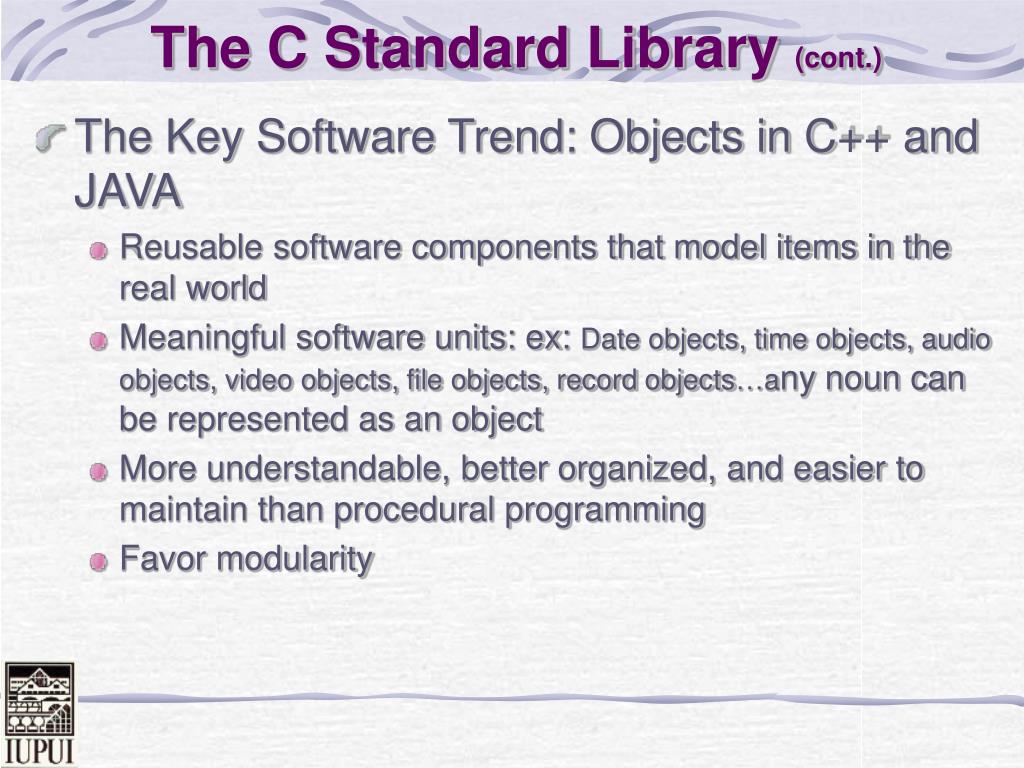 The C Standard Library (cont.)

The Key Software Trend: Objects in C++ and JAVA

Reusable software components that model items in the real world

Meaningful software units: ex: Date objects, time objects, audio objects, video objects, file objects, record objects…any noun can be represented as an object

More understandable, better organized, and easier to maintain than procedural programming

Favor modularity

IUPUI